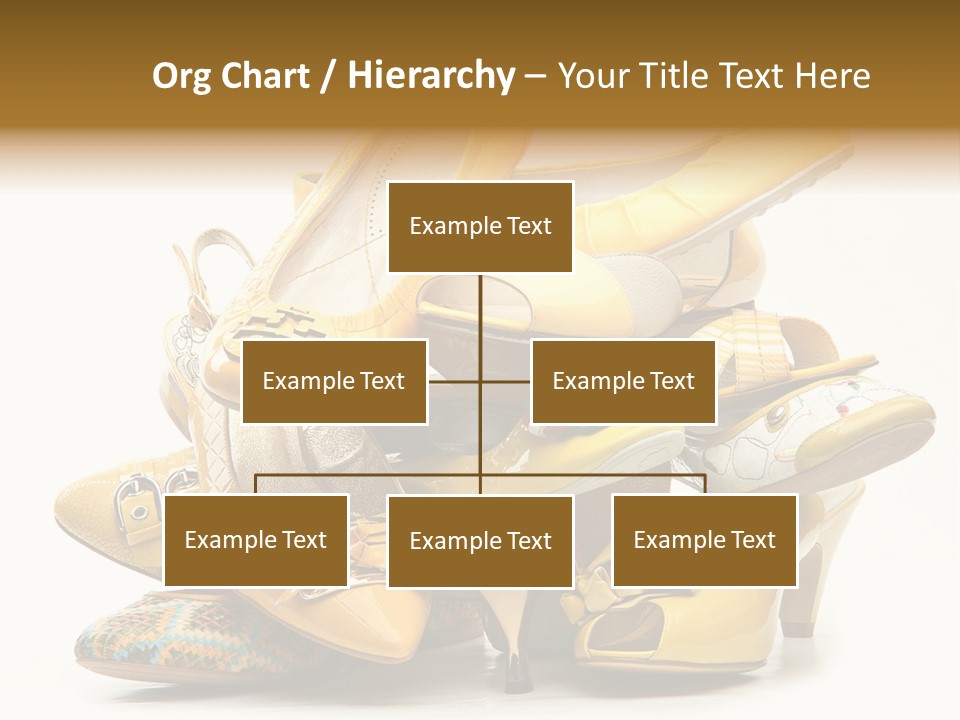 Org Chart / Hierarchy – Your Title Text Here

Example Text

Example Text

Example Text

Example Text

Example Text

Example Text